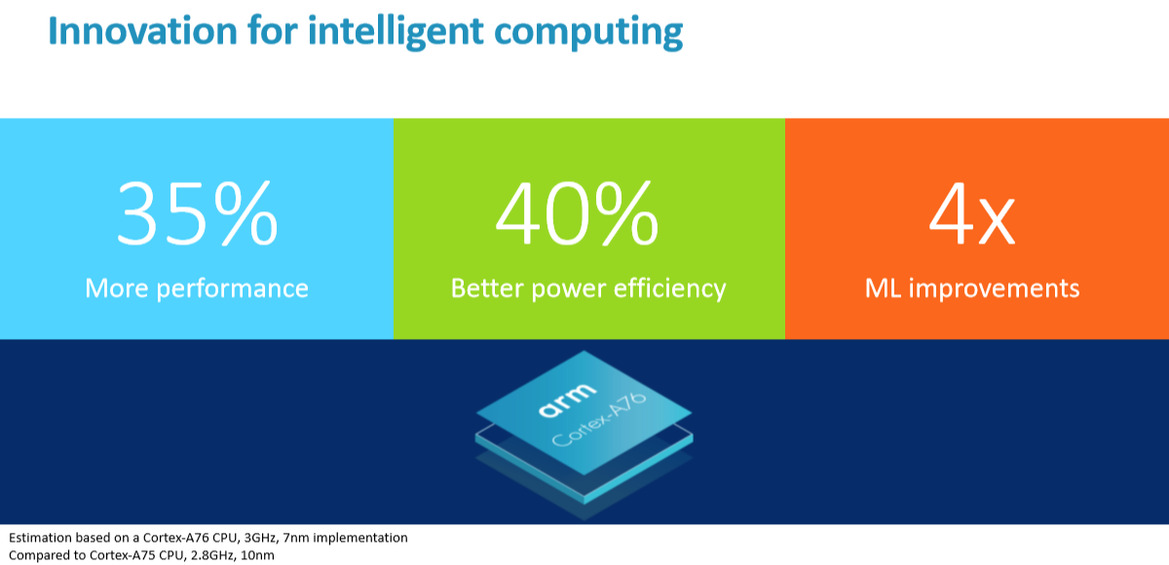 Innovation for intelligent computing

35%
More performance

40%
Better power efficiency

4x
ML improvements

arm
Cortex-A76

Estimation based on a Cortex-A76 CPU, 3GHz, 7nm implementation
Compared to Cortex-A75 CPU, 2.8GHz, 10nm